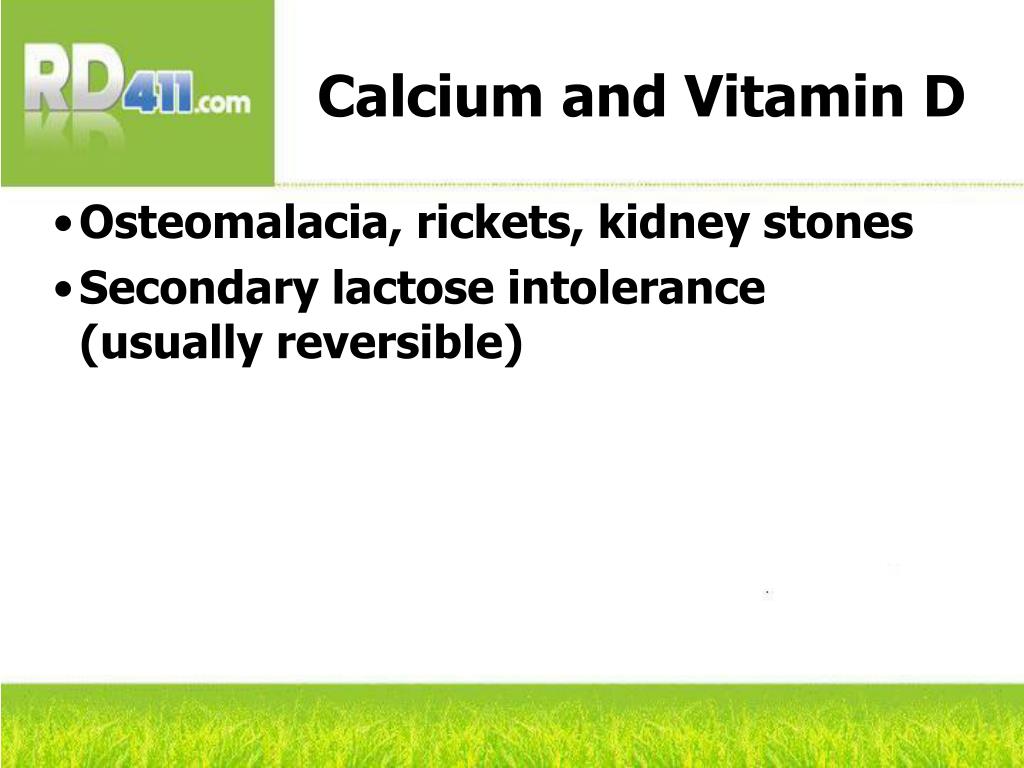 RD411.com

Calcium and Vitamin D

• Osteomalacia, rickets, kidney stones
• Secondary lactose intolerance (usually reversible)